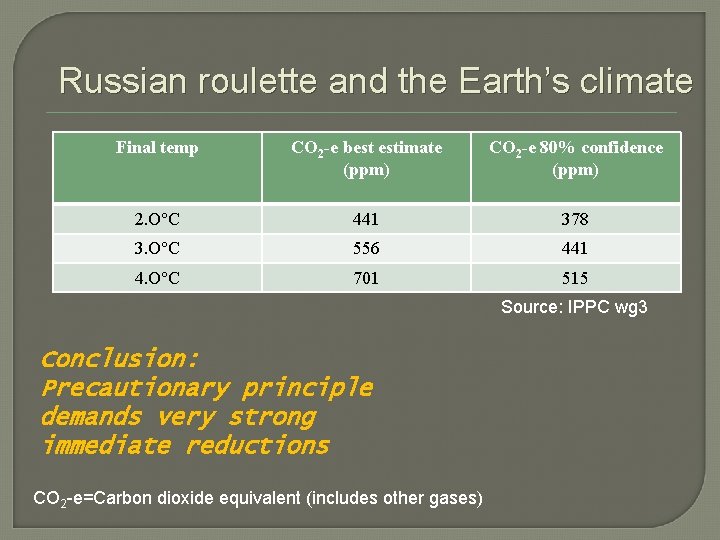 Russian roulette and the Earth's climate

| Final temp | $CO_2$-e best estimate (ppm) | $CO_2$-e 80% confidence (ppm) |
|---|---|---|
| 2.O°C | 441 | 378 |
| 3.O°C | 556 | 441 |
| 4.O°C | 701 | 515 |

Source: IPPC wg3

Conclusion:
Precautionary principle demands very strong immediate reductions

$CO_2$-e=Carbon dioxide equivalent (includes other gases)